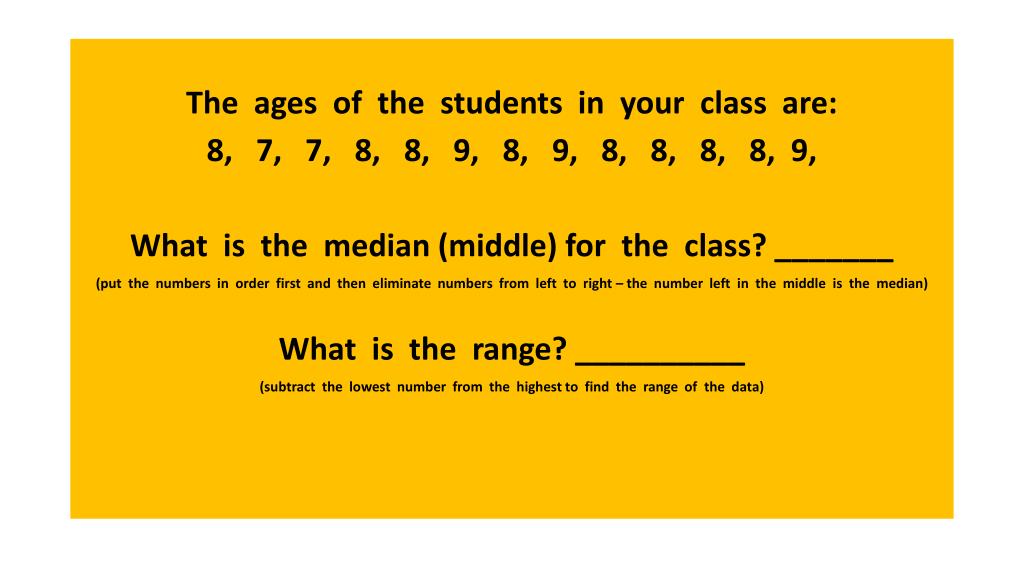 The ages of the students in your class are:
8, 7, 7, 8, 8, 9, 8, 9, 8, 8, 8, 8, 9,

What is the median (middle) for the class? _______
(put the numbers in order first and then eliminate numbers from left to right – the number left in the middle is the median)

What is the range? __________
(subtract the lowest number from the highest to find the range of the data)